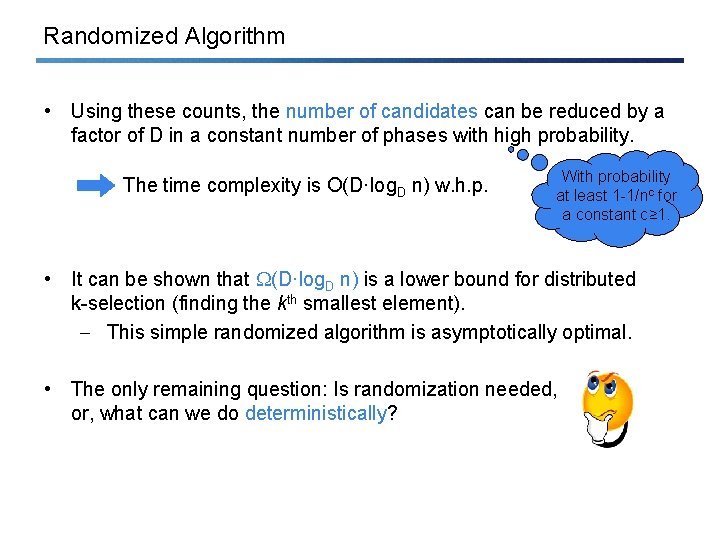 Randomized Algorithm

• Using these counts, the number of candidates can be reduced by a factor of D in a constant number of phases with high probability.

The time complexity is $O(D \cdot \log_D n)$ w.h.p.

With probability at least $1-1/n^c$ for a constant $c \geq 1$.

• It can be shown that $\Omega(D \cdot \log_D n)$ is a lower bound for distributed k-selection (finding the $k^{th}$ smallest element).

– This simple randomized algorithm is asymptotically optimal.

• The only remaining question: Is randomization needed, or, what can we do deterministically?